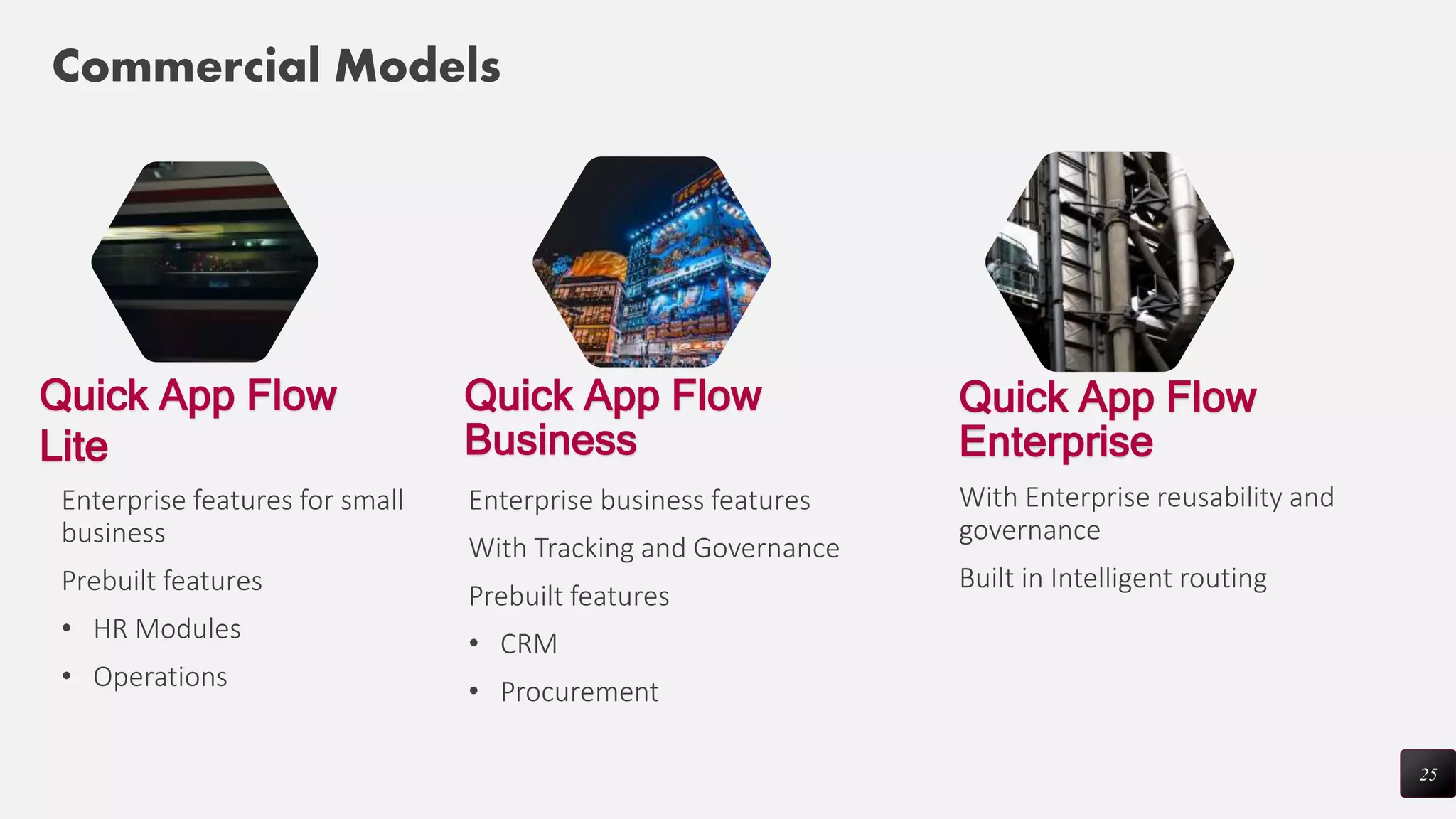 Commercial Models

Quick App Flow Lite

Enterprise features for small business

Prebuilt features

• HR Modules

• Operations

Quick App Flow Business

Enterprise business features

With Tracking and Governance

Prebuilt features

• CRM

• Procurement

Quick App Flow Enterprise

With Enterprise reusability and governance

Built in Intelligent routing

25